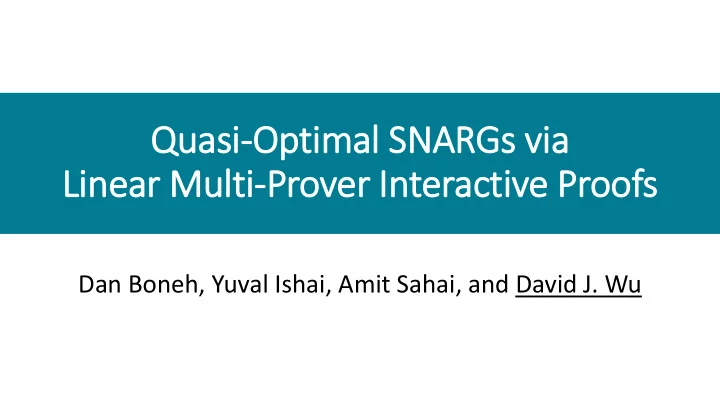 Quasi-Optimal SNARGs via
Linear Multi-Prover Interactive Proofs

Dan Boneh, Yuval Ishai, Amit Sahai, and David J. Wu